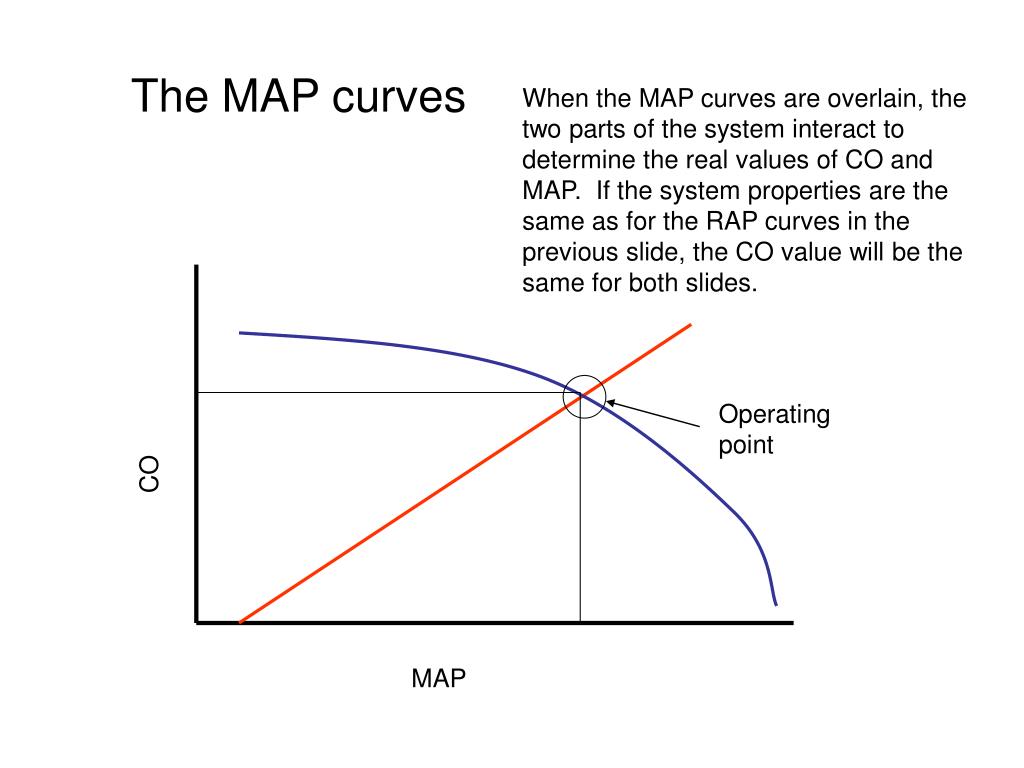 The MAP curves

When the MAP curves are overlain, the two parts of the system interact to determine the real values of CO and MAP.  If the system properties are the same as for the RAP curves in the previous slide, the CO value will be the same for both slides.

Operating point

CO

MAP